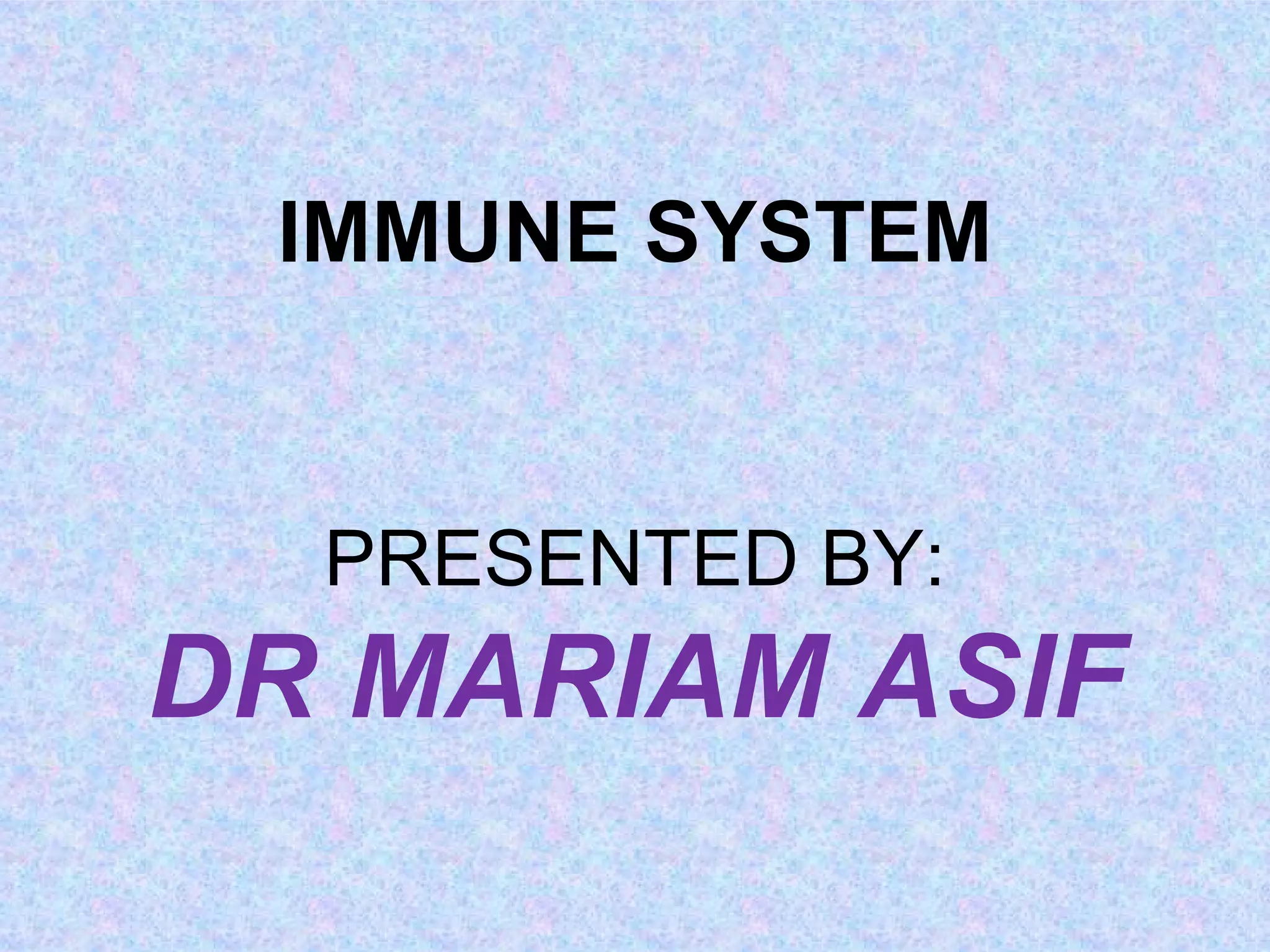 IMMUNE SYSTEM

PRESENTED BY:
DR MARIAM ASIF